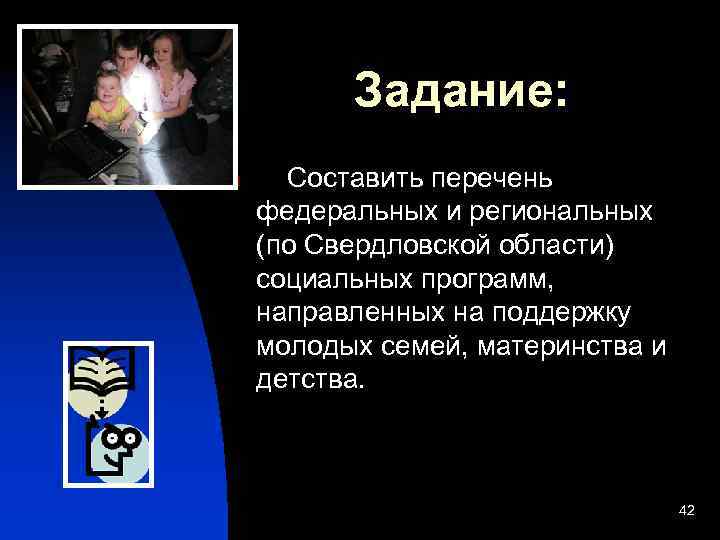 Задание:

Составить перечень федеральных и региональных (по Свердловской области) социальных программ, направленных на поддержку молодых семей, материнства и детства.

42